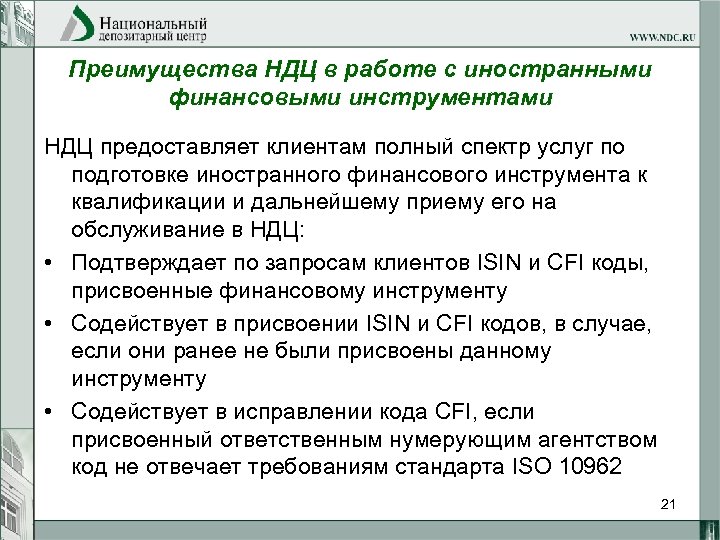 Национальный депозитарный центр

WWW.NDC.RU

Преимущества НДЦ в работе с иностранными финансовыми инструментами

НДЦ предоставляет клиентам полный спектр услуг по подготовке иностранного финансового инструмента к квалификации и дальнейшему приему его на обслуживание в НДЦ:

• Подтверждает по запросам клиентов ISIN и CFI коды, присвоенные финансовому инструменту

• Содействует в присвоении ISIN и CFI кодов, в случае, если они ранее не были присвоены данному инструменту

• Содействует в исправлении кода CFI, если присвоенный ответственным нумерующим агентством код не отвечает требованиям стандарта ISO 10962

21